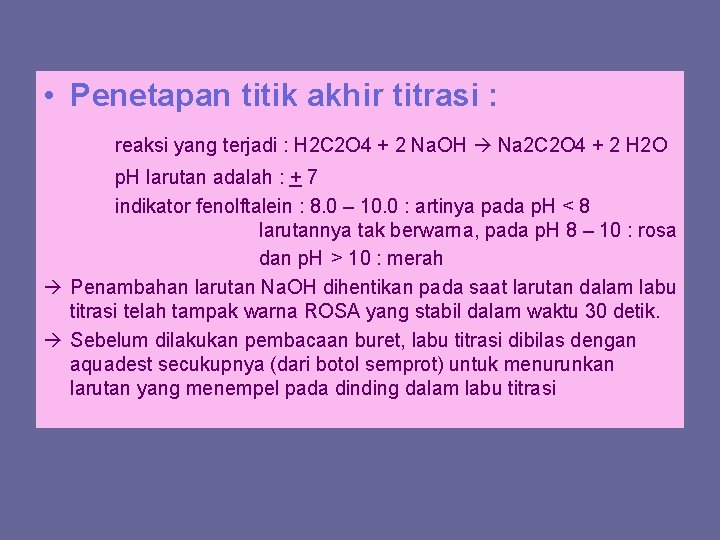 • Penetapan titik akhir titrasi :

reaksi yang terjadi : H2C2O4 + 2 NaOH → Na2C2O4 + 2 H2O

pH larutan adalah : $\pm$ 7

indikator fenolftalein : 8.0 – 10.0 : artinya pada pH < 8 larutannya tak berwarna, pada pH 8 – 10 : rosa dan pH > 10 : merah

→ Penambahan larutan NaOH dihentikan pada saat larutan dalam labu titrasi telah tampak warna ROSA yang stabil dalam waktu 30 detik.

→ Sebelum dilakukan pembacaan buret, labu titrasi dibilas dengan aquadest secukupnya (dari botol semprot) untuk menurunkan larutan yang menempel pada dinding dalam labu titrasi